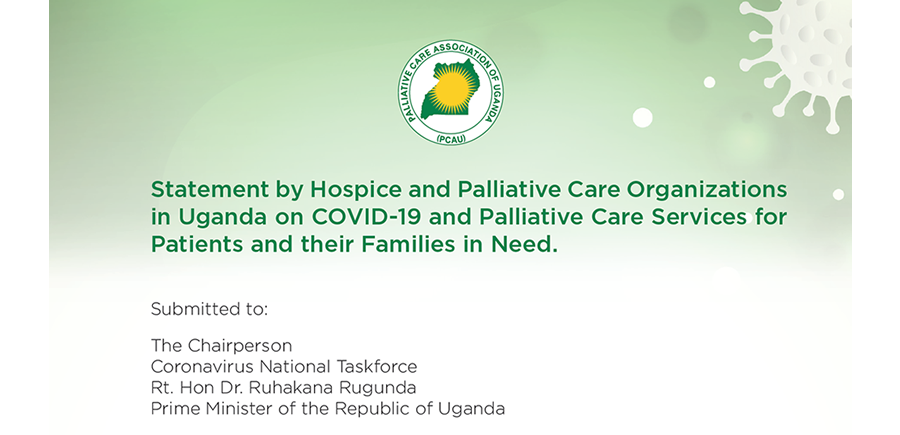 PALLIATIVE CARE ASSOCIATION OF UGANDA
(PCAU)

Statement by Hospice and Palliative Care Organizations in Uganda on COVID-19 and Palliative Care Services for Patients and their Families in Need.

Submitted to:

The Chairperson
Coronavirus National Taskforce
Rt. Hon Dr. Ruhakana Rugunda
Prime Minister of the Republic of Uganda